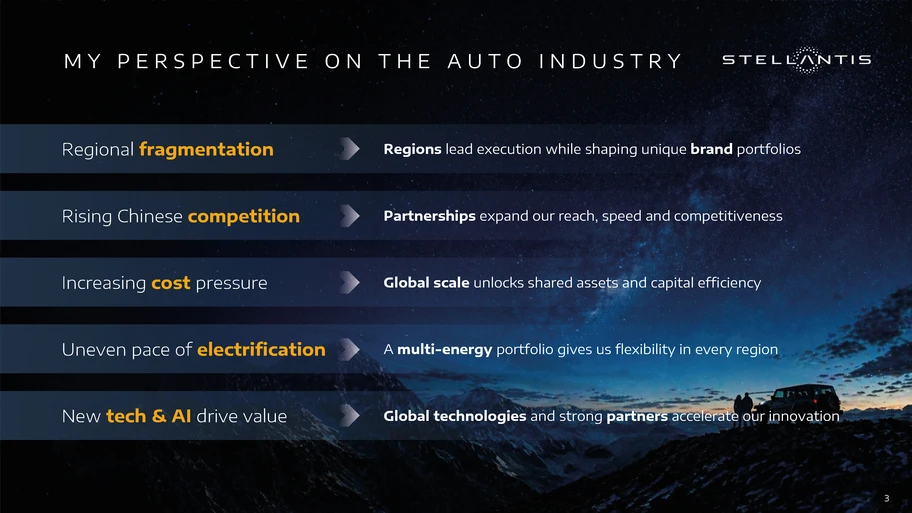 MY PERSPECTIVE ON THE AUTO INDUSTRY

STELLANTIS

Regional fragmentation

Regions lead execution while shaping unique brand portfolios

Rising Chinese competition

Partnerships expand our reach, speed and competitiveness

Increasing cost pressure

Global scale unlocks shared assets and capital efficiency

Uneven pace of electrification

A multi-energy portfolio gives us flexibility in every region

New tech & AI drive value

Global technologies and strong partners accelerate our innovation

3